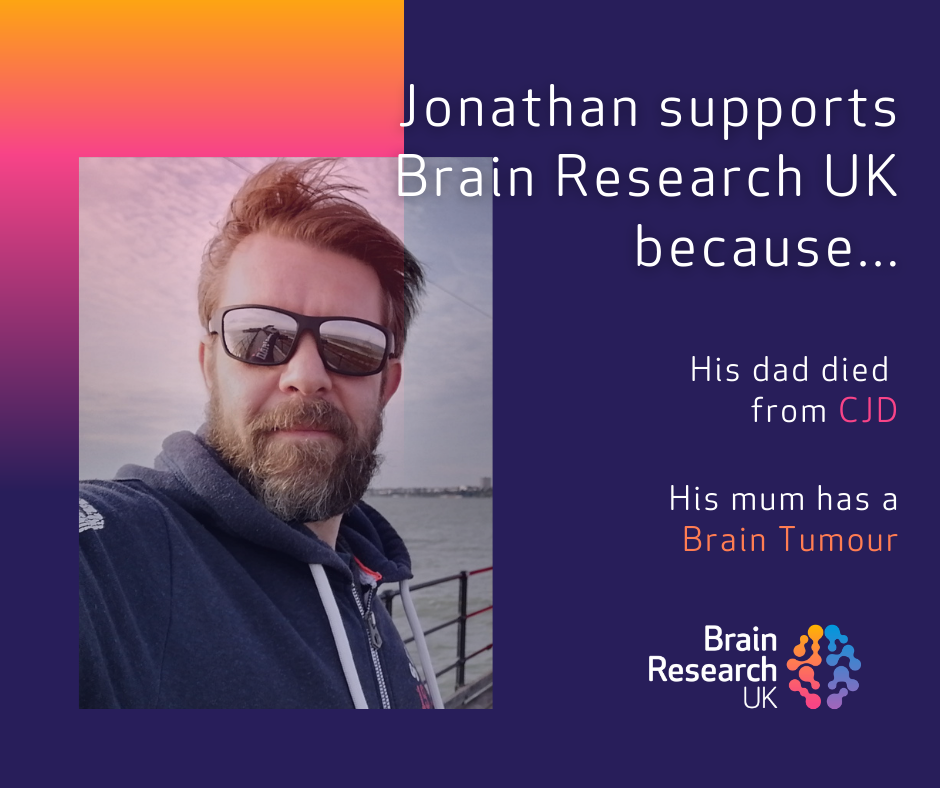 Jonathan supports Brain Research UK because...

His dad died from CJD

His mum has a Brain Tumour

Brain Research UK